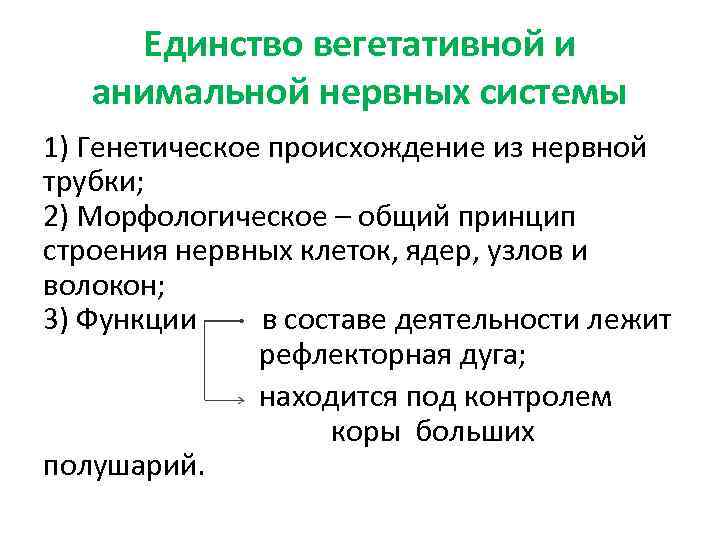 Единство вегетативной и анимальной нервных системы

1) Генетическое происхождение из нервной трубки;
2) Морфологическое – общий принцип строения нервных клеток, ядер, узлов и волокон;
3) Функции

в составе деятельности лежит рефлекторная дуга;

находится под контролем коры больших полушарий.